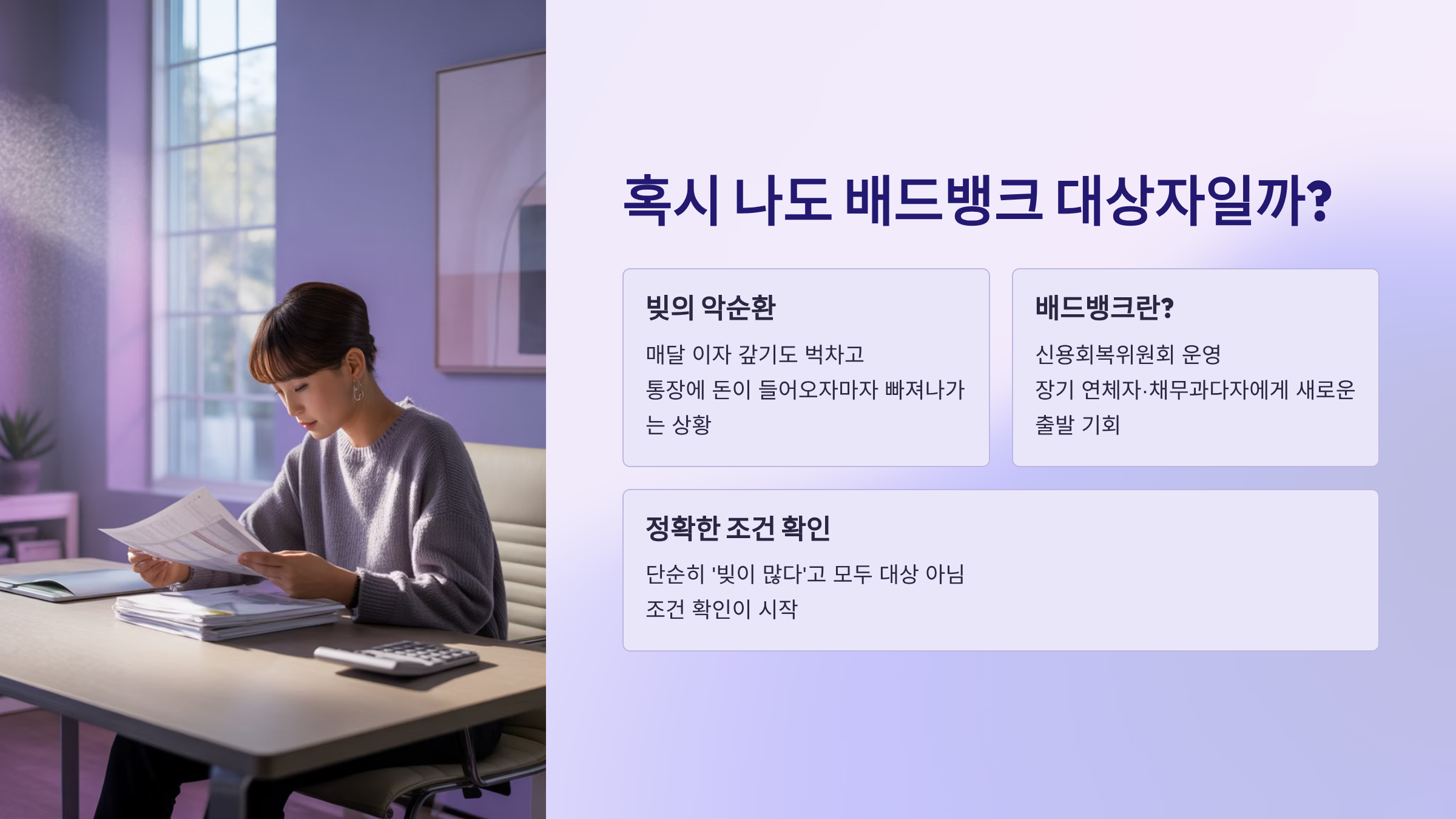 혹시 나도 배드뱅크 대상자일까?

빚의 악순환

매달 이자 갚기도 벅차고 통장에 돈이 들어오자마자 빠져나가는 상황

배드뱅크란?

신용회복위원회 운영 장기 연체자·채무과다자에게 새로운 출발 기회

정확한 조건 확인

단순히 '빚이 많다'고 모두 대상 아님 조건 확인이 시작